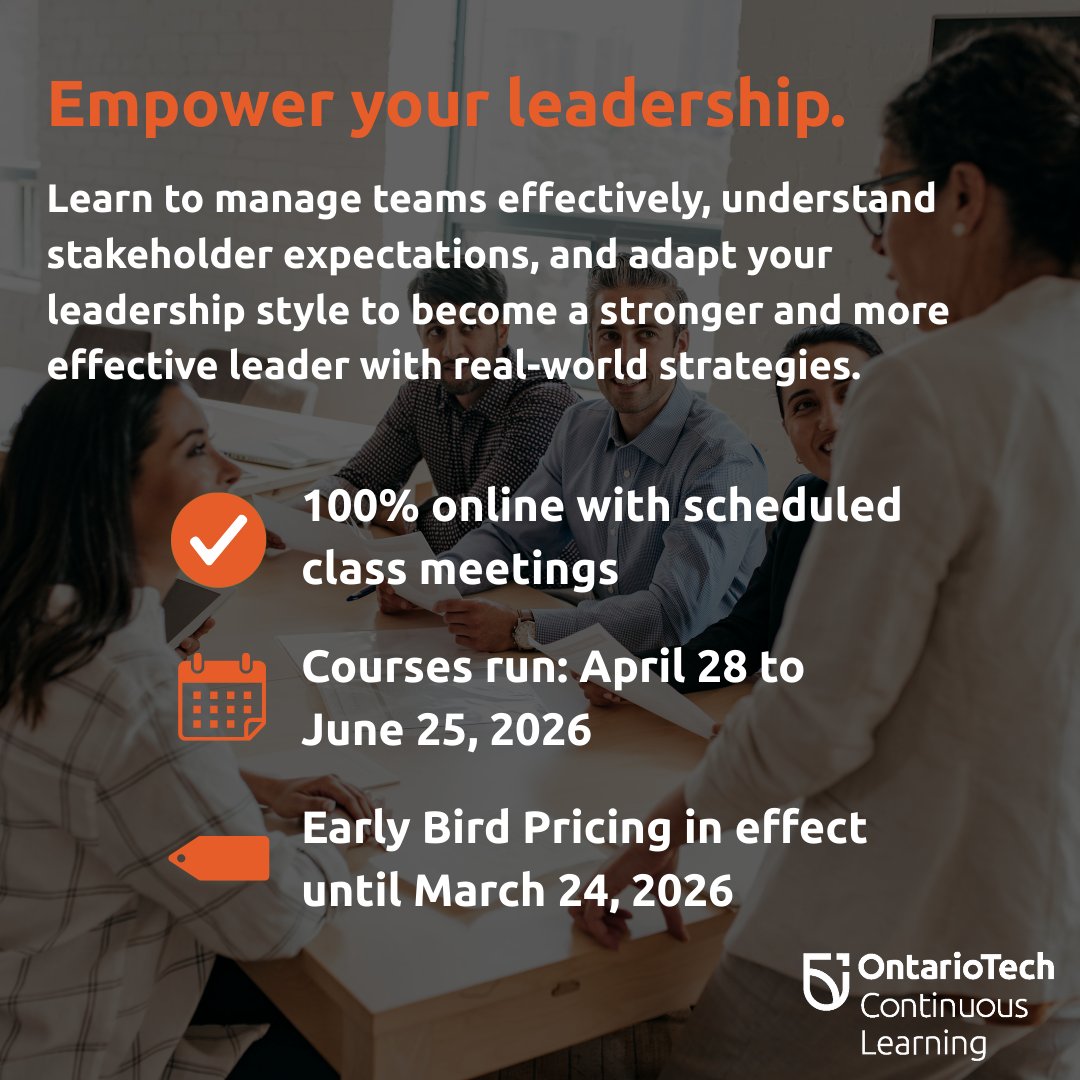 Empower your leadership.

Learn to manage teams effectively, understand stakeholder expectations, and adapt your leadership style to become a stronger and more effective leader with real-world strategies.

100% online with scheduled class meetings

Courses run: April 28 to June 25, 2026

Early Bird Pricing in effect until March 24, 2026

OntarioTech Continuous Learning